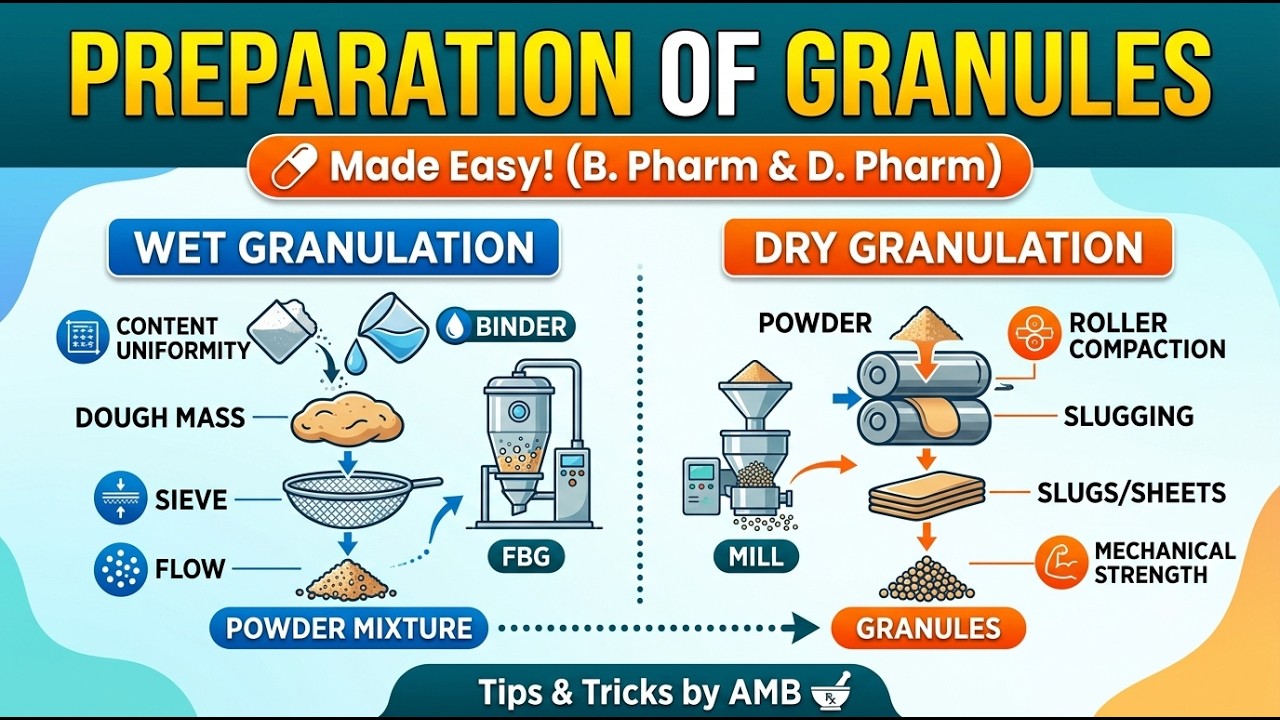 PREPARATION OF GRANULES

Made Easy! (B. Pharm & D. Pharm)

WET GRANULATION

CONTENT UNIFORMITY

BINDER

DOUGH MASS

SIEVE

FLOW

FBG

POWDER MIXTURE

DRY GRANULATION

POWDER

ROLLER COMPACTION

SLUGGING

SLUGS/SHEETS

MILL

MECHANICAL STRENGTH

GRANULES

Tips & Tricks by AMB